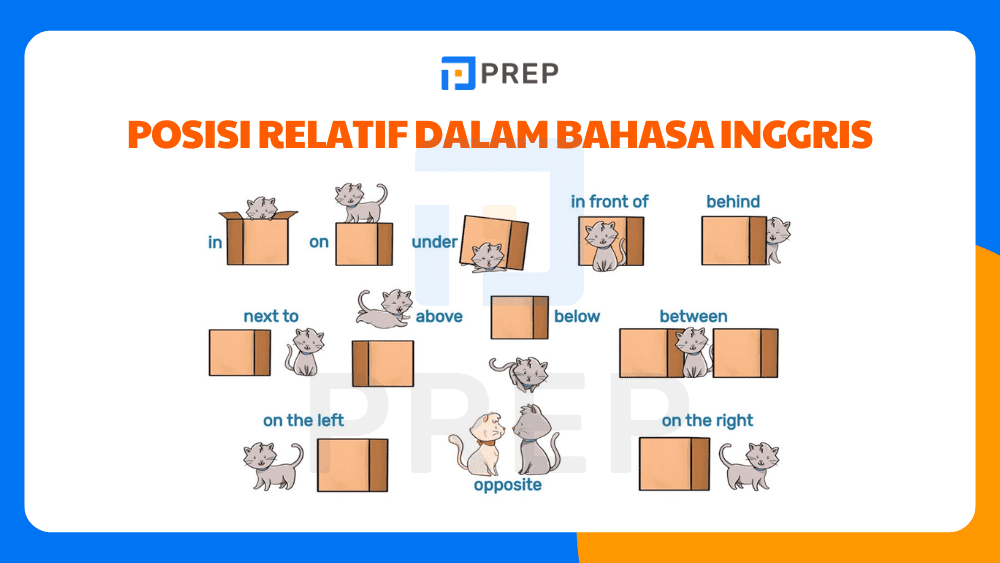 PREP

POSISI RELATIF DALAM BAHASA INGGRIS

in
on
under
in front of
behind

next to
above
below
between

on the left
opposite
on the right

PREP